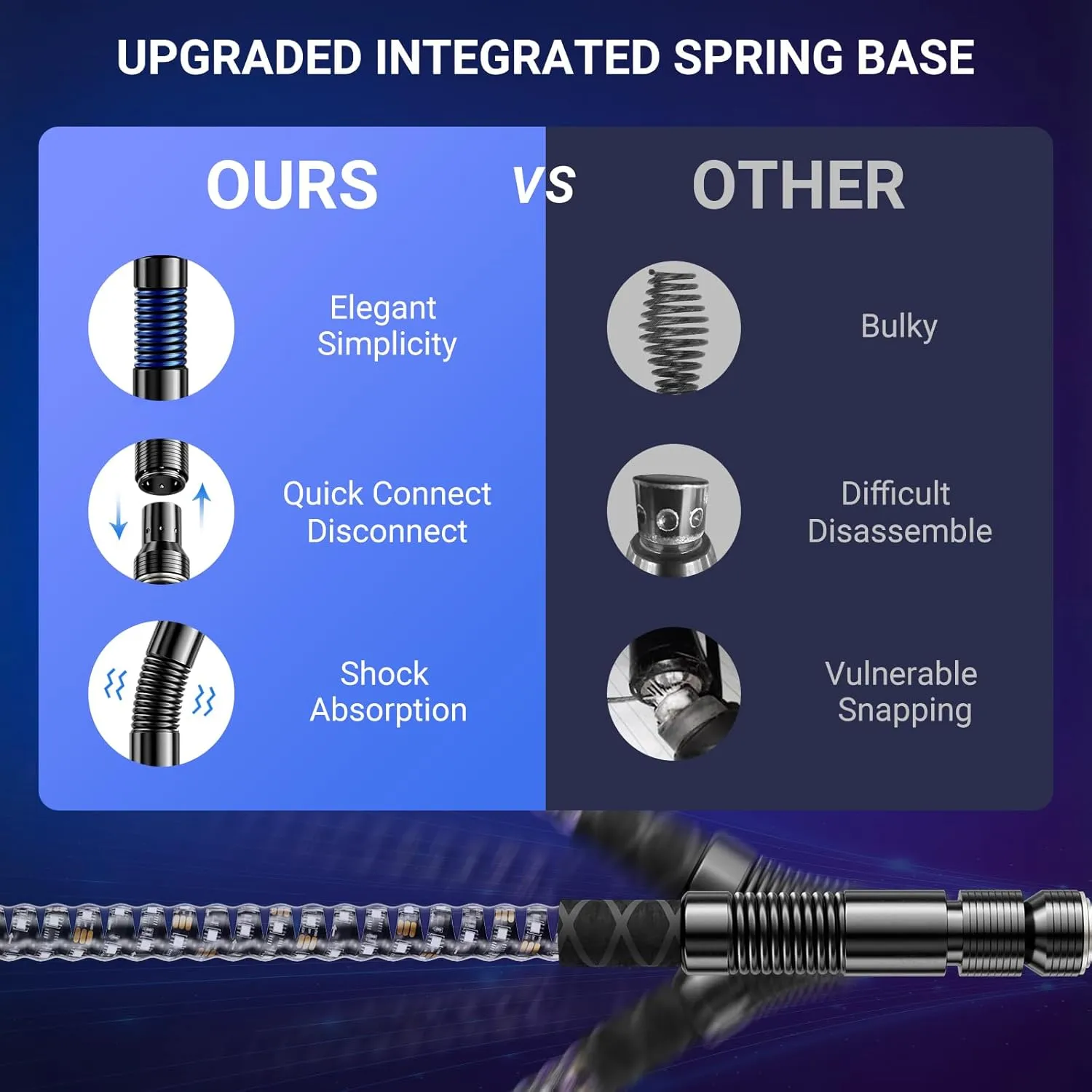 UPGRADED INTEGRATED SPRING BASE

OURS

VS

OTHER

Elegant Simplicity

Quick Connect Disconnect

Shock Absorption

Bulky

Difficult Disassemble

Vulnerable Snapping